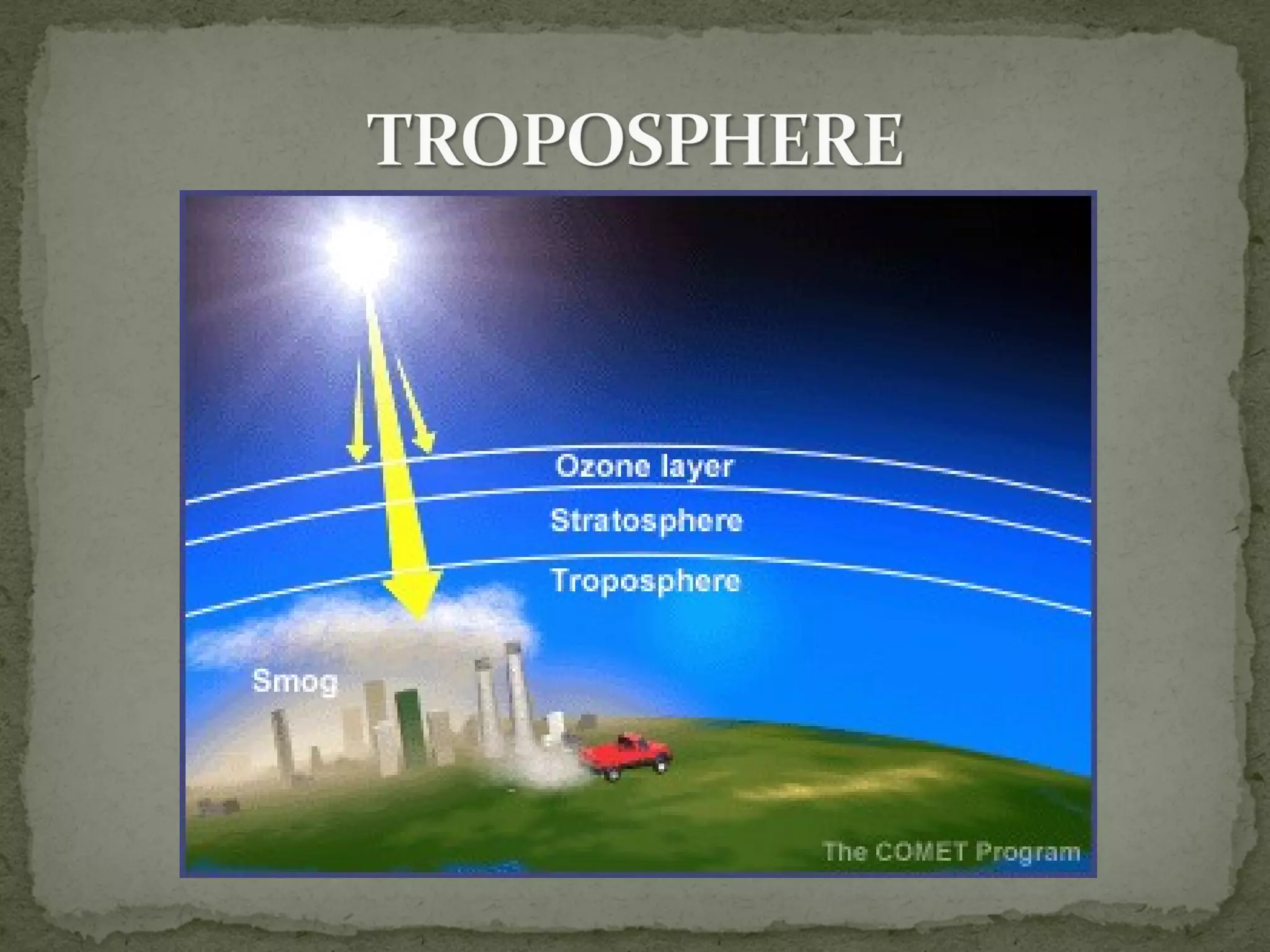 TROPOSPHERE

Ozone layer
Stratosphere
Troposphere
Smog
The COMET Program